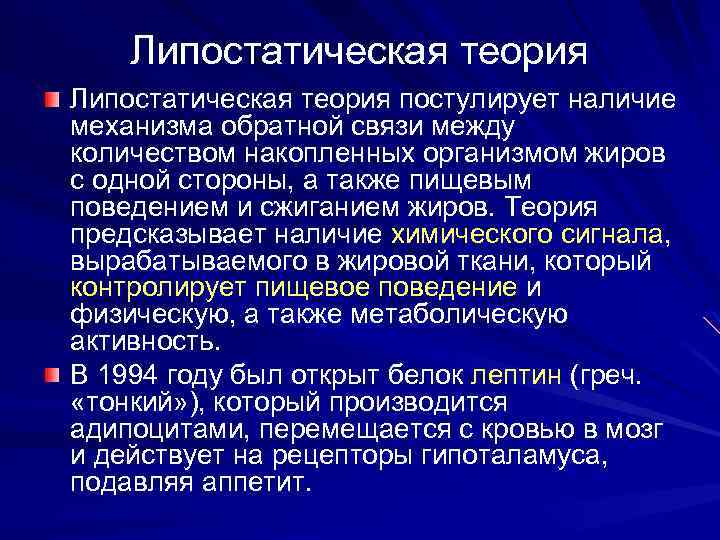 Липостатическая теория

Липостатическая теория постулирует наличие механизма обратной связи между количеством накопленных организмом жиров с одной стороны, а также пищевым поведением и сжиганием жиров. Теория предсказывает наличие химического сигнала, вырабатываемого в жировой ткани, который контролирует пищевое поведение и физическую, а также метаболическую активность.

В 1994 году был открыт белок лептин (греч. «тонкий»), который производится адипоцитами, перемещается с кровью в мозг и действует на рецепторы гипоталамуса, подавляя аппетит.